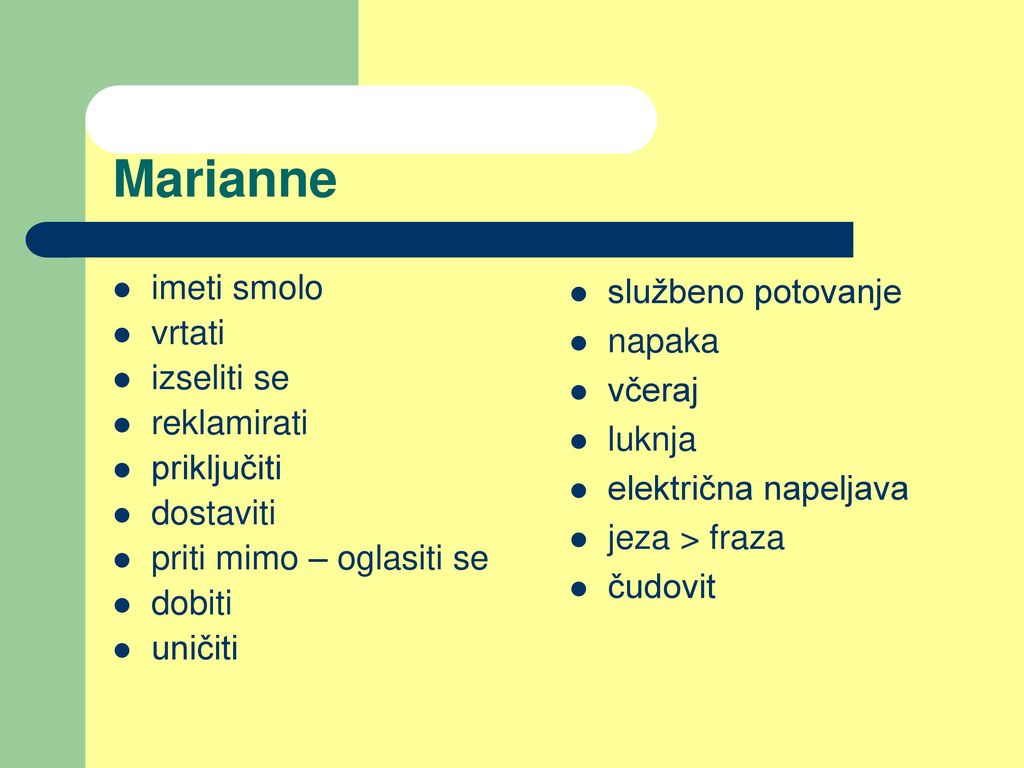 Marianne

- imeti smolo
- vrtati
- izseliti se
- reklamirati
- priključiti
- dostaviti
- priti mimo – oglasiti se
- dobiti
- uničiti

- službeno potovanje
- napaka
- včeraj
- luknja
- električna napeljava
- jeza > fraza
- čudovit